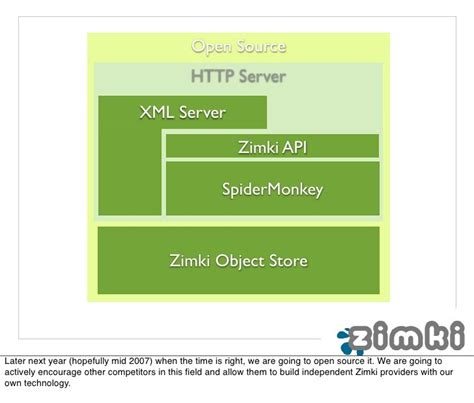 Open Source

HTTP Server

XML Server

Zimki API

SpiderMonkey

Zimki Object Store

zimki

Later next year (hopefully mid 2007) when the time is right, we are going to open source it. We are going to actively encourage other competitors in this field and allow them to build independent Zimki providers with our own technology.